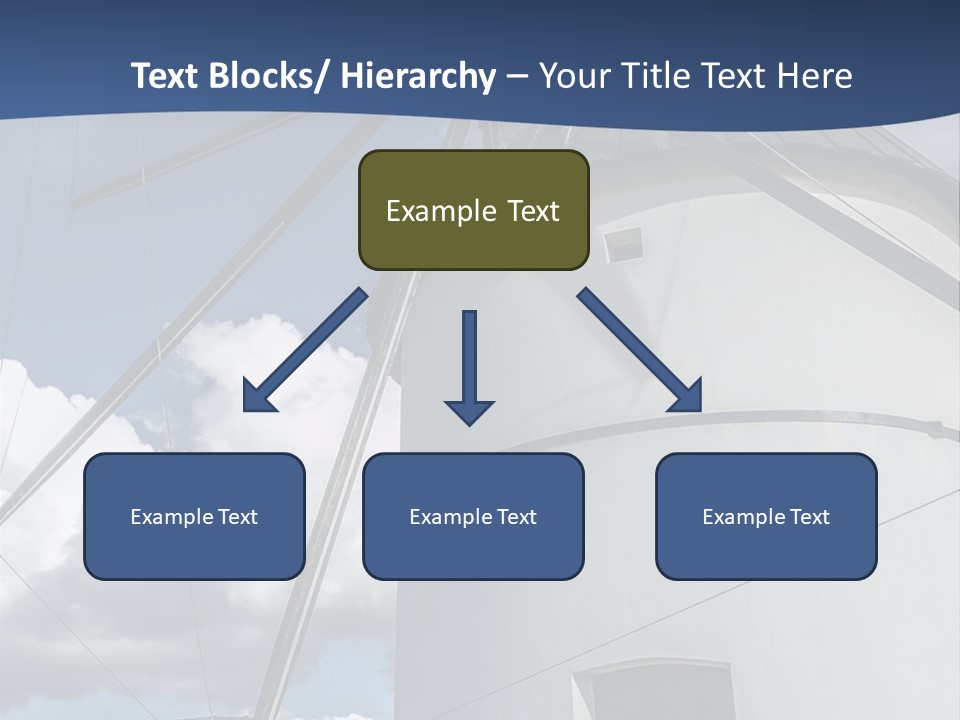 Text Blocks/ Hierarchy – Your Title Text Here

Example Text

Example Text

Example Text

Example Text